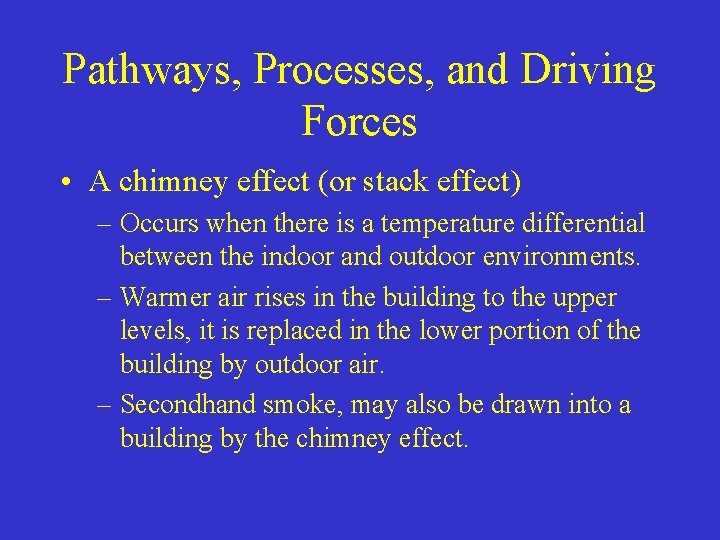 Pathways, Processes, and Driving Forces

• A chimney effect (or stack effect)
– Occurs when there is a temperature differential between the indoor and outdoor environments.
– Warmer air rises in the building to the upper levels, it is replaced in the lower portion of the building by outdoor air.
– Secondhand smoke, may also be drawn into a building by the chimney effect.